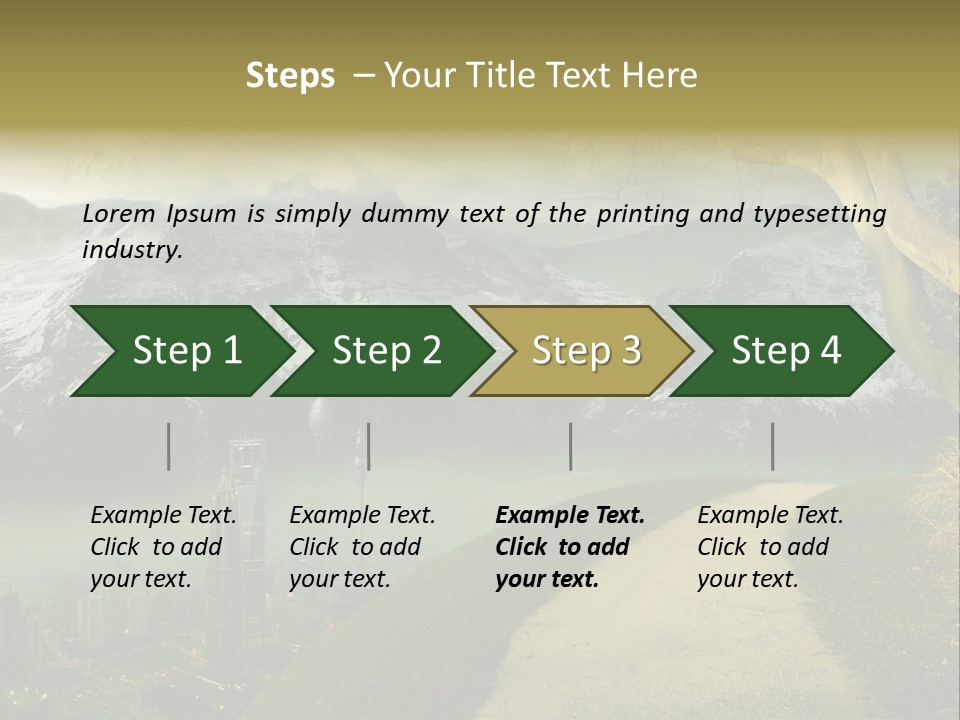 Steps – Your Title Text Here

Lorem Ipsum is simply dummy text of the printing and typesetting industry.

Step 1

Step 2

Step 3

Step 4

Example Text. Click to add your text.

Example Text. Click to add your text.

Example Text. Click to add your text.

Example Text. Click to add your text.